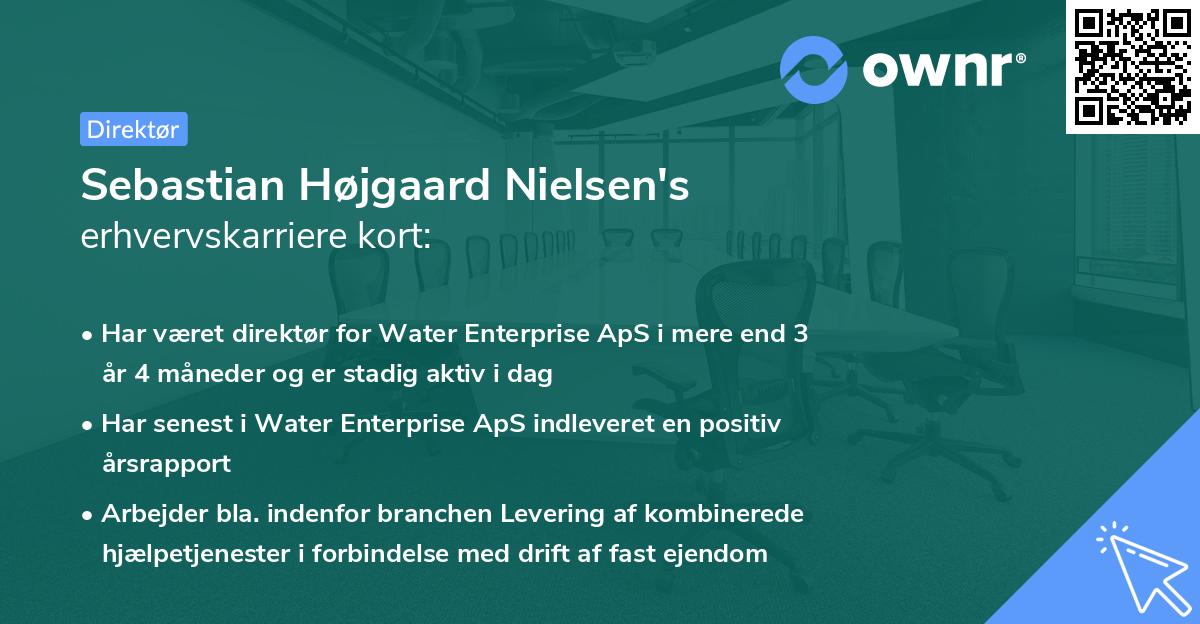 ownr®

Direktør

Sebastian Højgaard Nielsen's
erhvervskarriere kort:

• Har været direktør for Water Enterprise ApS i mere end 3 år 4 måneder og er stadig aktiv i dag

• Har senest i Water Enterprise ApS indleveret en positiv årsrapport

• Arbejder bla. indenfor branchen Levering af kombinerede hjælpetjenester i forbindelse med drift af fast ejendom